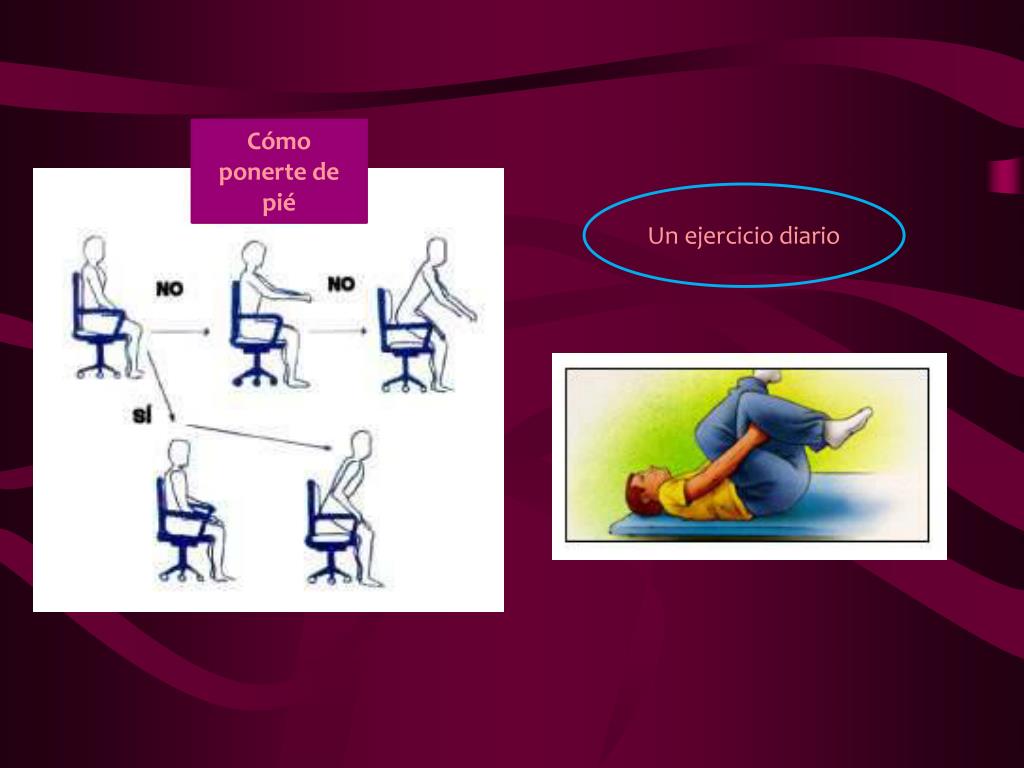 Cómo ponerte de pié

NO

NO

SÍ

Un ejercicio diario